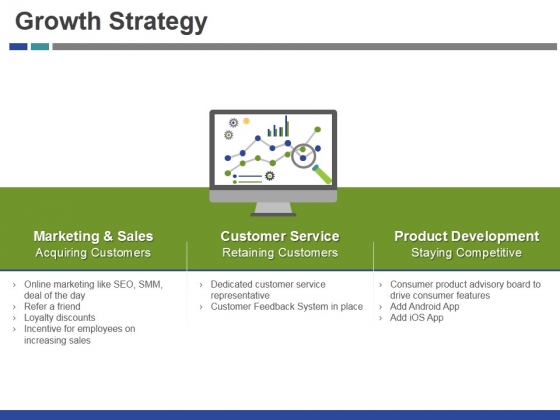 Growth Strategy

Marketing & Sales
Acquiring Customers

› Online marketing like SEO, SMM, deal of the day
› Refer a friend
› Loyalty discounts
› Incentive for employees on increasing sales

Customer Service
Retaining Customers

› Dedicated customer service representative
› Customer Feedback System in place

Product Development
Staying Competitive

› Consumer product advisory board to drive consumer features
› Add Android App
› Add iOS App